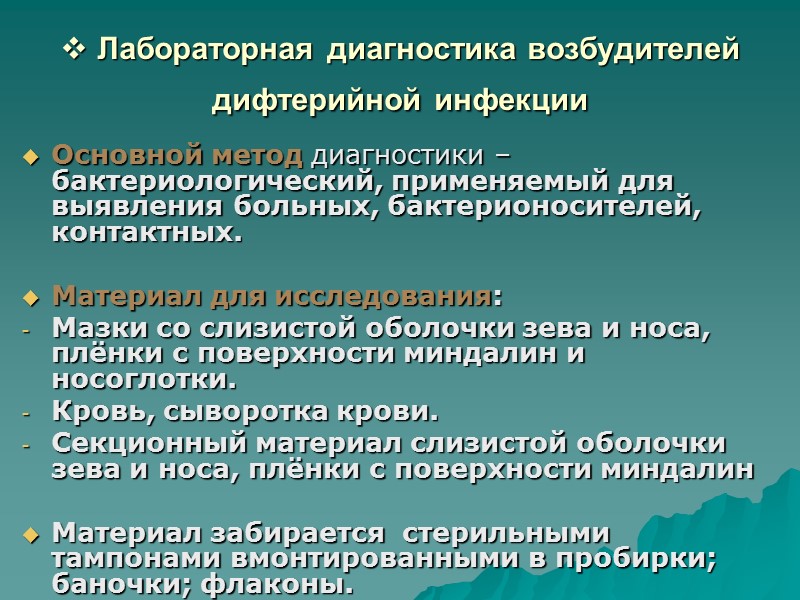 ❖ Лабораторная диагностика возбудителей дифтерийной инфекции

◆ Основной метод диагностики – бактериологический, применяемый для выявления больных, бактерионосителей, контактных.

◆ Материал для исследования:
- Мазки со слизистой оболочки зева и носа, плёнки с поверхности миндалин и носоглотки.
- Кровь, сыворотка крови.
- Секционный материал слизистой оболочки зева и носа, плёнки с поверхности миндалин

◆ Материал забирается стерильными тампонами вмонтированными в пробирки; баночки; флаконы.